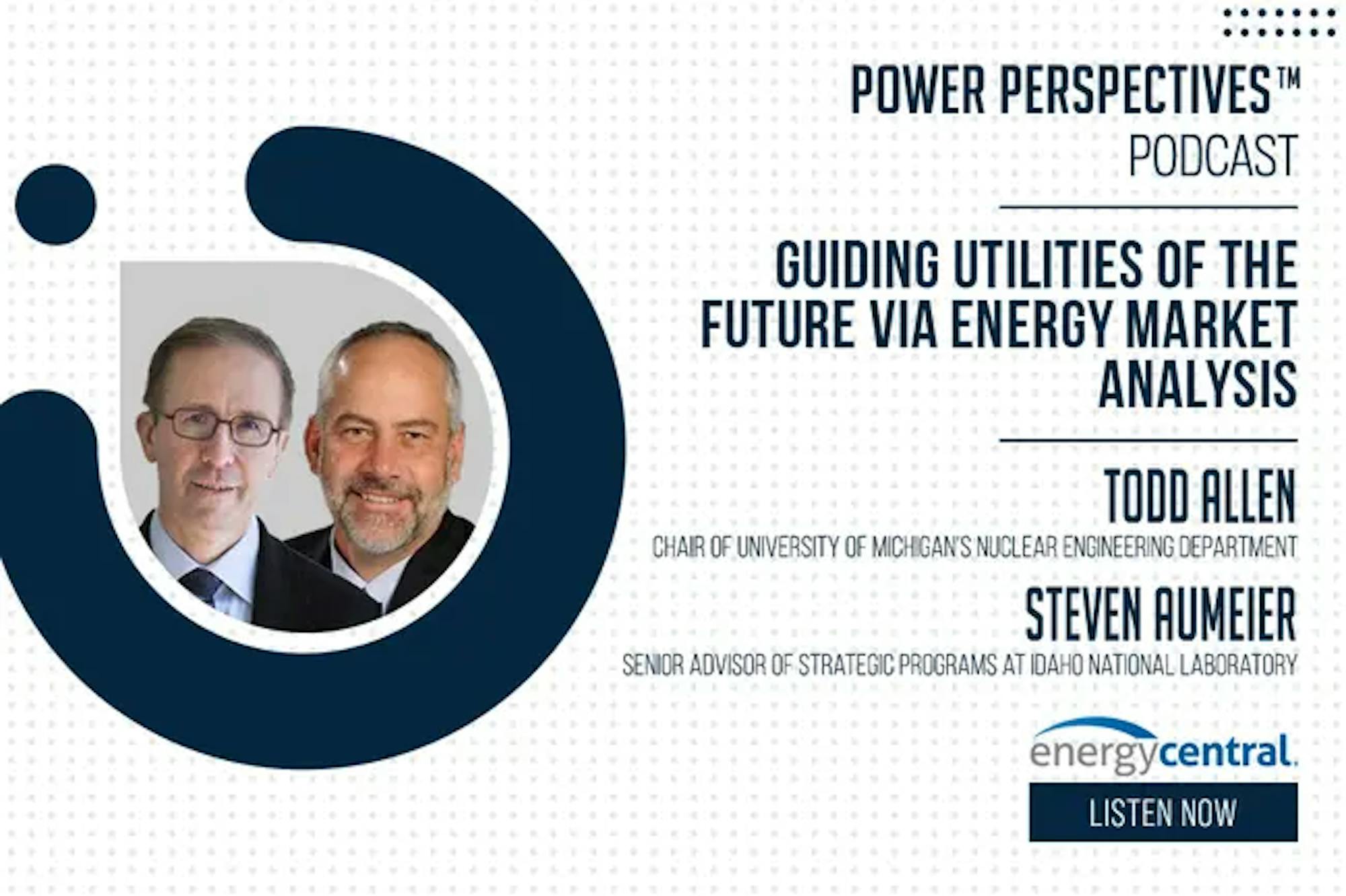 POWER PERSPECTIVES™
PODCAST

GUIDING UTILITIES OF THE FUTURE VIA ENERGY MARKET ANALYSIS

TODD ALLEN
CHAIR OF UNIVERSITY OF MICHIGAN'S NUCLEAR ENGINEERING DEPARTMENT

STEVEN AUMEIER
SENIOR ADVISOR OF STRATEGIC PROGRAMS AT IDAHO NATIONAL LABORATORY

energycentral.

LISTEN NOW